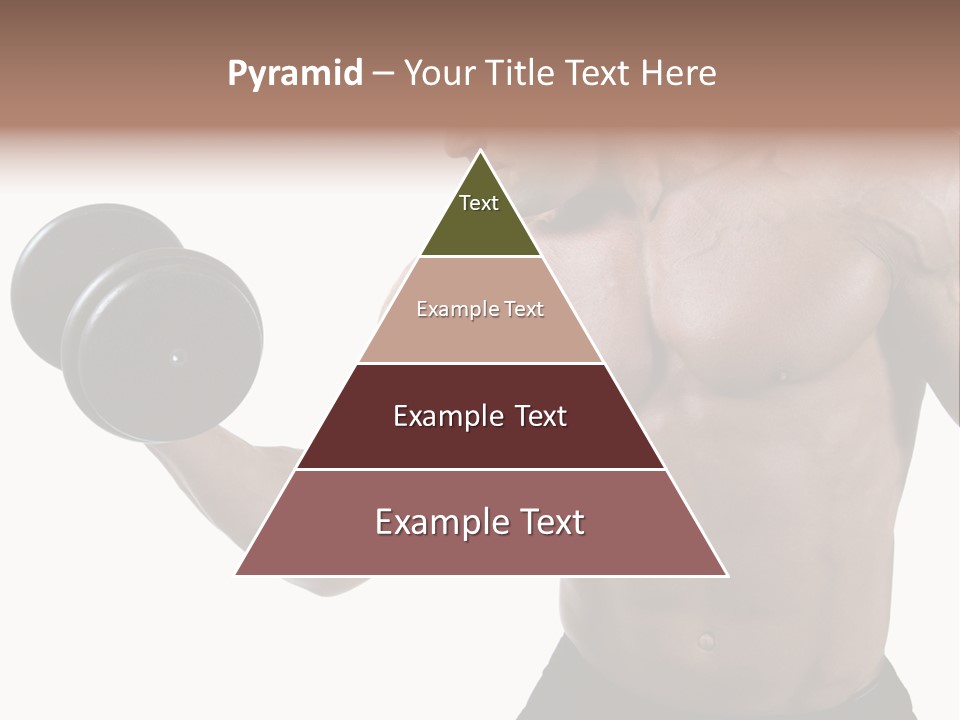 Pyramid – Your Title Text Here

Text

Example Text

Example Text

Example Text